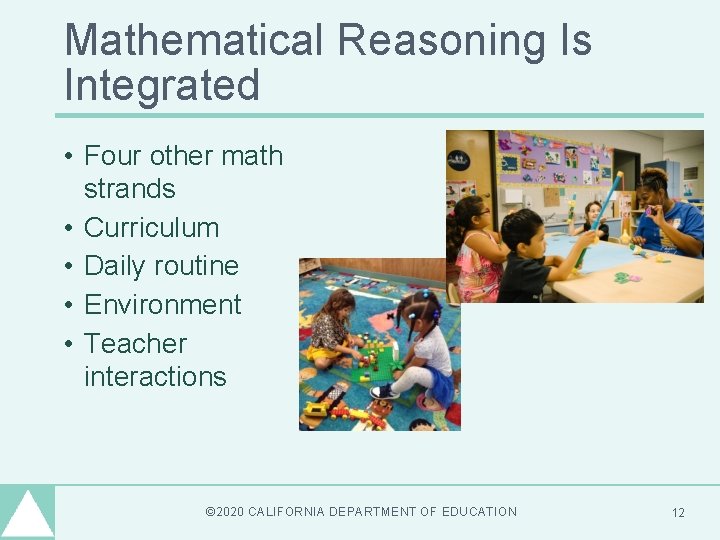 Mathematical Reasoning Is Integrated

• Four other math strands
• Curriculum
• Daily routine
• Environment
• Teacher interactions

©2020 CALIFORNIA DEPARTMENT OF EDUCATION

12